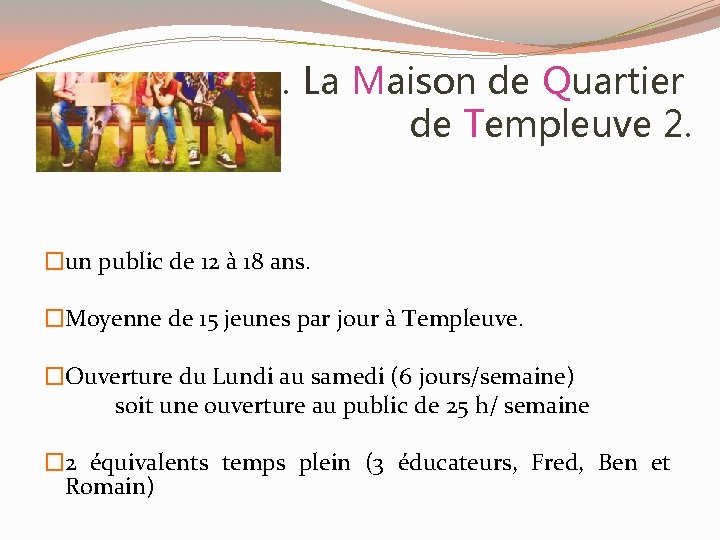 . La Maison de Quartier de Templeuve 2.

□un public de 12 à 18 ans.

□Moyenne de 15 jeunes par jour à Templeuve.

□Ouverture du Lundi au samedi (6 jours/semaine)
soit une ouverture au public de 25 h/ semaine

□2 équivalents temps plein (3 éducateurs, Fred, Ben et Romain)